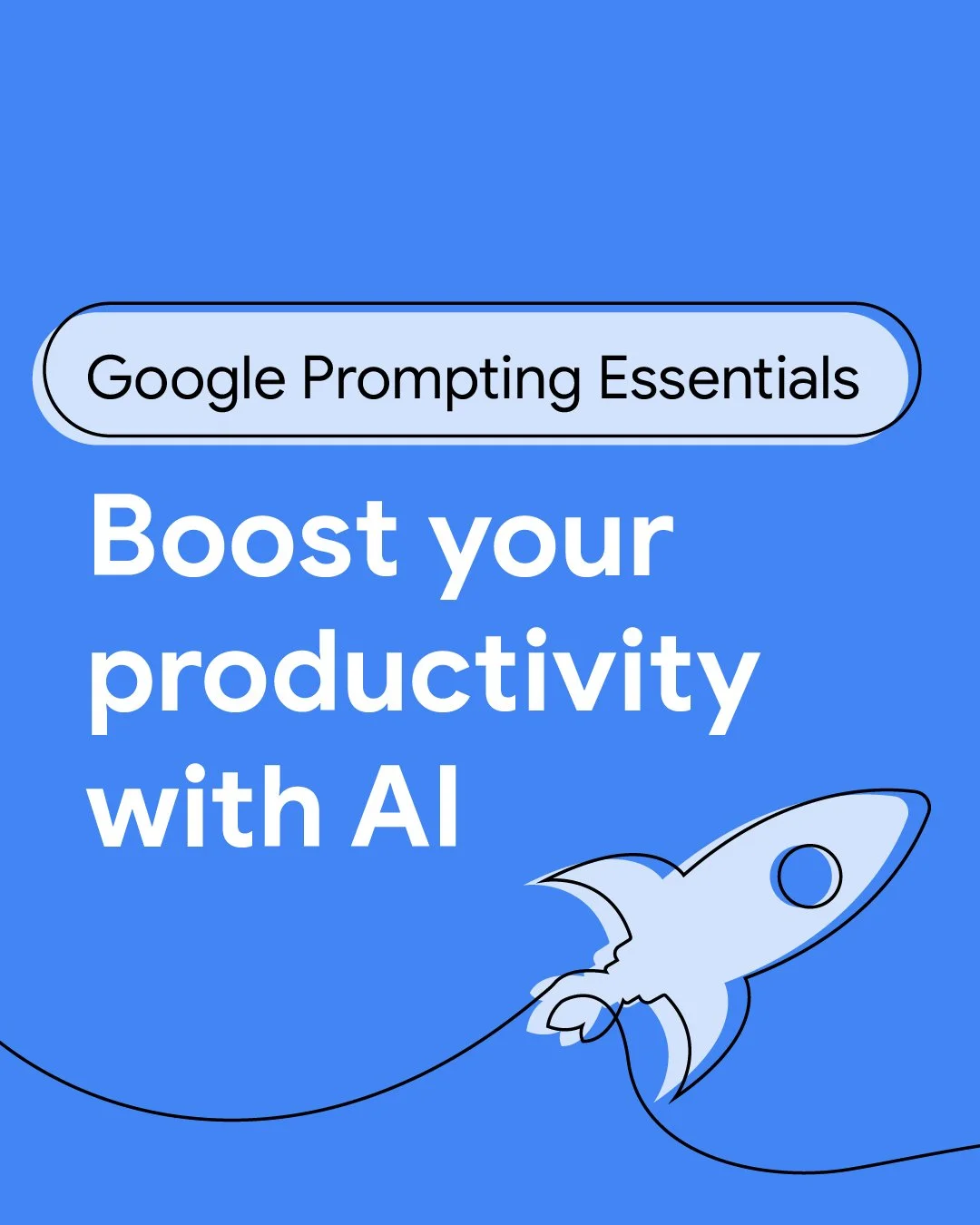 Google Prompting Essentials

Boost your productivity with AI